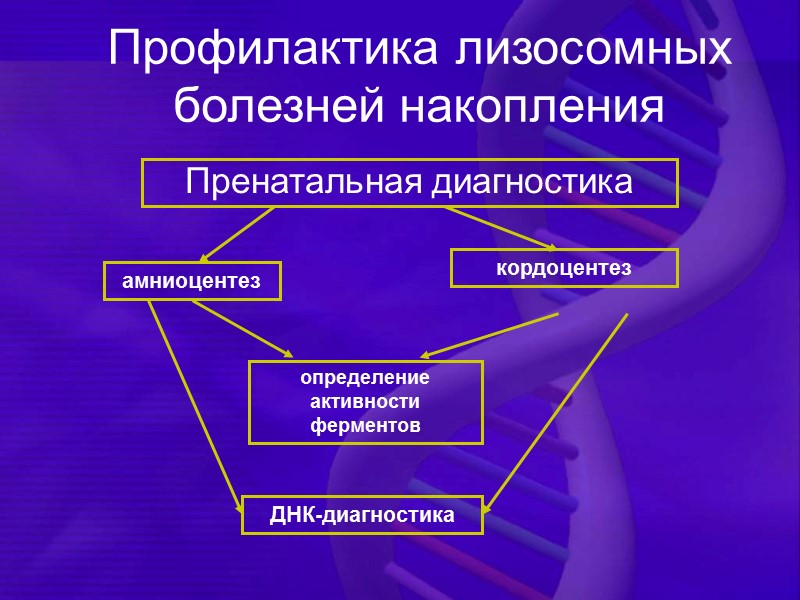 Профилактика лизосомных болезней накопления

Пренатальная диагностика

амниоцентез

кордоцентез

определение активности ферментов

ДНК-диагностика